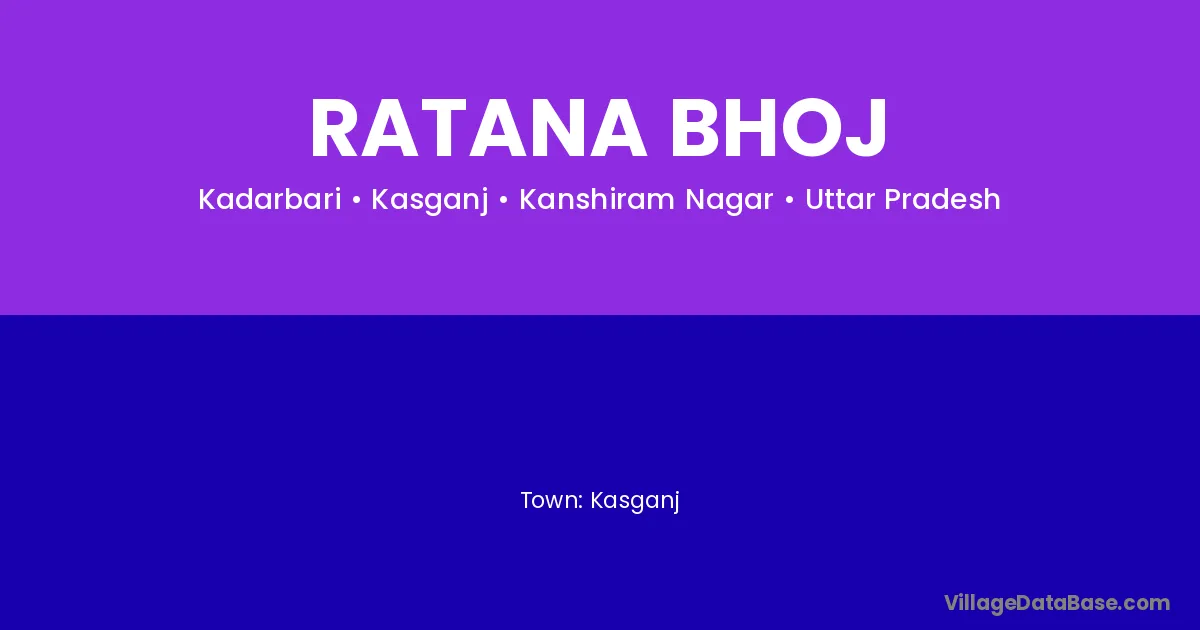 RATANA BHOJ

Kadarbari • Kasganj • Kanshiram Nagar • Uttar Pradesh

Town: Kasganj

VillageDataBase.com